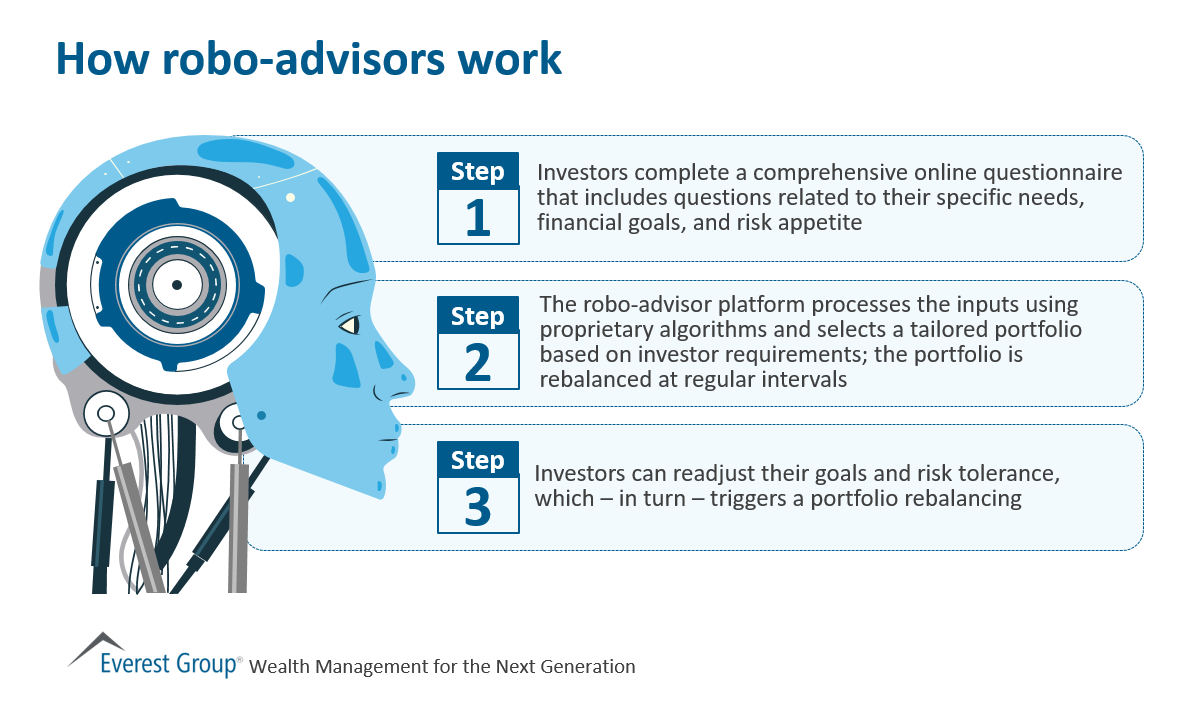 How robo-advisors work

Step
1
Investors complete a comprehensive online questionnaire that includes questions related to their specific needs, financial goals, and risk appetite

Step
2
The robo-advisor platform processes the inputs using proprietary algorithms and selects a tailored portfolio based on investor requirements; the portfolio is rebalanced at regular intervals

Step
3
Investors can readjust their goals and risk tolerance, which – in turn – triggers a portfolio rebalancing

Everest Group® Wealth Management for the Next Generation